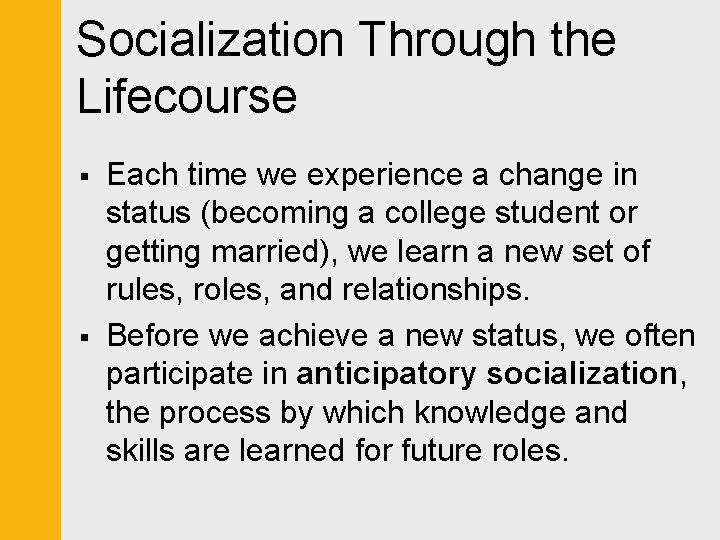 Socialization Through the Lifecourse

▪ Each time we experience a change in status (becoming a college student or getting married), we learn a new set of rules, roles, and relationships.

▪ Before we achieve a new status, we often participate in anticipatory socialization, the process by which knowledge and skills are learned for future roles.